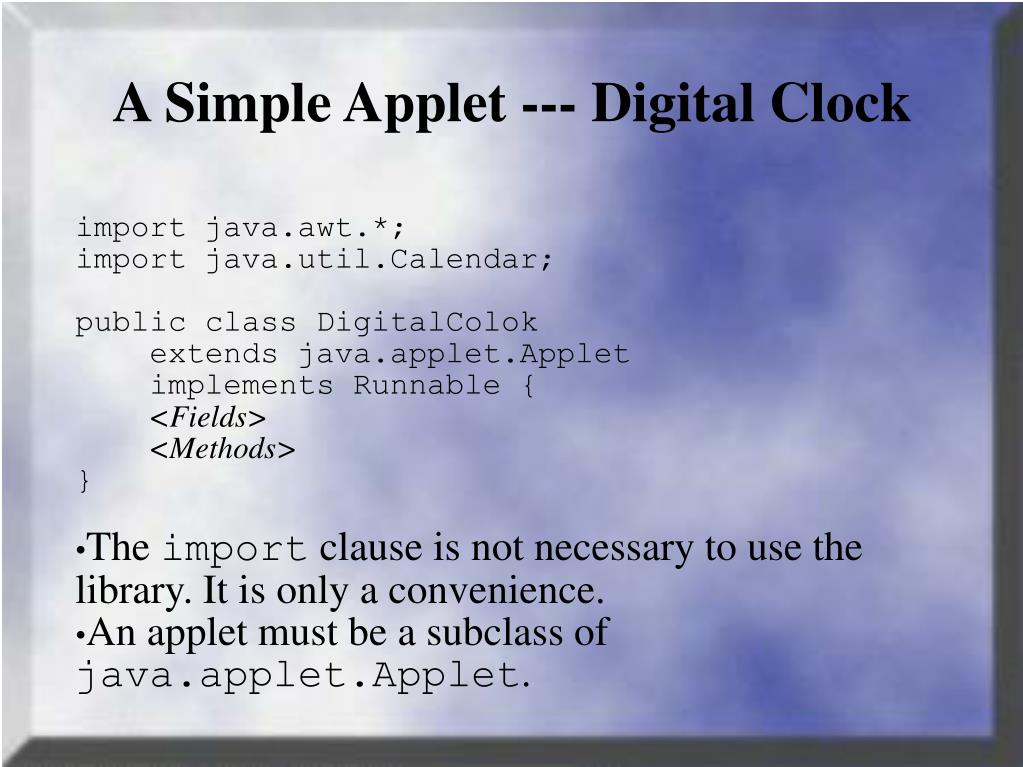 A Simple Applet --- Digital Clock

import java.awt.*;
import java.util.Calendar;

public class DigitalColok
extends java.applet.Applet
implements Runnable {
<Fields>
<Methods>
}

•The import clause is not necessary to use the library. It is only a convenience.
•An applet must be a subclass of java.applet.Applet.